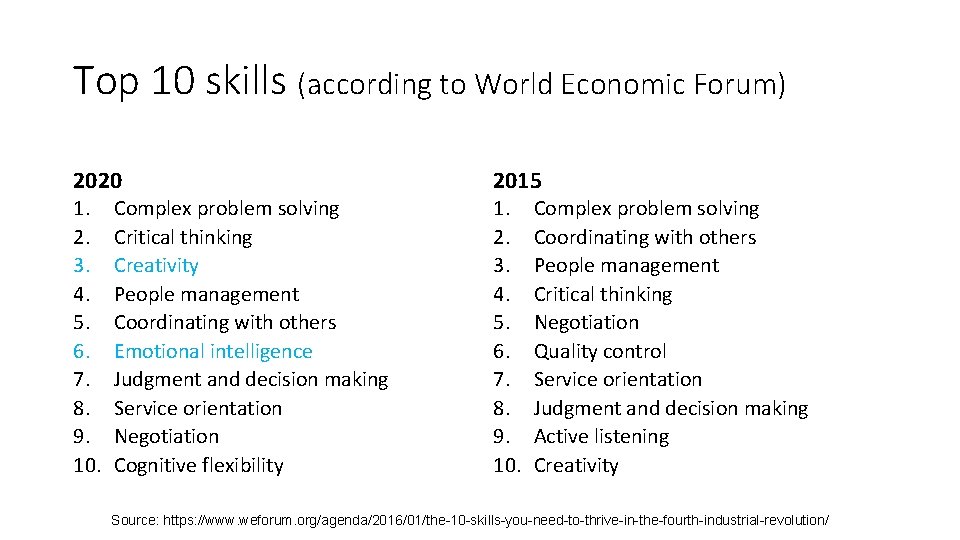 Top 10 skills (according to World Economic Forum)

2020
1. Complex problem solving
2. Critical thinking
3. Creativity
4. People management
5. Coordinating with others
6. Emotional intelligence
7. Judgment and decision making
8. Service orientation
9. Negotiation
10. Cognitive flexibility

2015
1. Complex problem solving
2. Coordinating with others
3. People management
4. Critical thinking
5. Negotiation
6. Quality control
7. Service orientation
8. Judgment and decision making
9. Active listening
10. Creativity

Source: https://www.weforum.org/agenda/2016/01/the-10-skills-you-need-to-thrive-in-the-fourth-industrial-revolution/